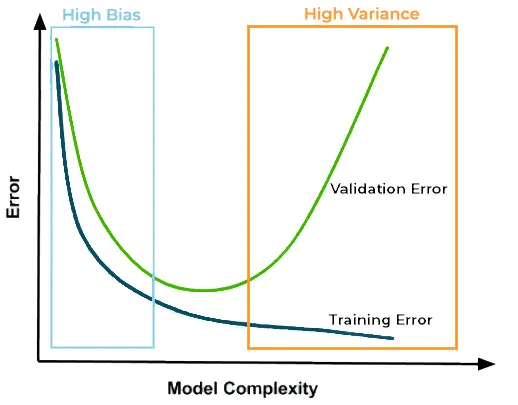 High Bias

High Variance

Error

Validation Error

Training Error

Model Complexity